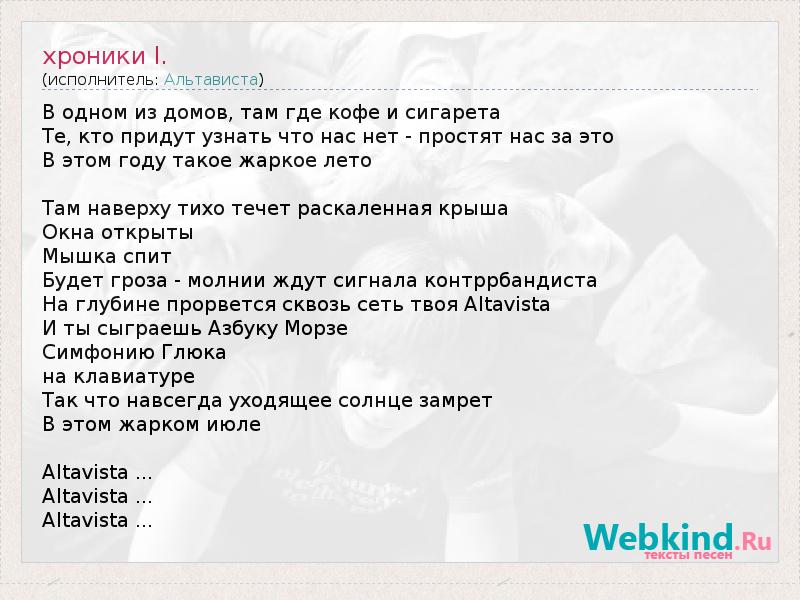 хроники I.
(исполнитель: Альтависта)

В одном из домов, там где кофе и сигарета
Те, кто придут узнать что нас нет - простят нас за это
В этом году такое жаркое лето

Там наверху тихо течет раскаленная крыша
Окна открыты
Мышка спит
Будет гроза - молнии ждут сигнала контррбандиста
На глубине прорвется сквозь сеть твоя Altavista
И ты сыграешь Азбуку Морзе
Симфонию Глюка
на клавиатуре
Так что навсегда уходящее солнце замрет
В этом жарком июле

Altavista ...
Altavista ...
Altavista ...

Webkind.Ru
тексты песен